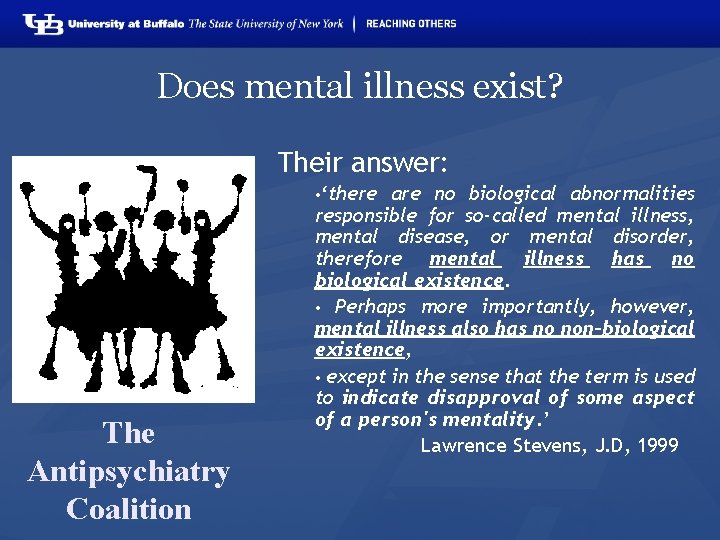 UB University at Buffalo The State University of New York | REACHING OTHERS

Does mental illness exist?

Their answer:

•'there are no biological abnormalities responsible for so-called mental illness, mental disease, or mental disorder, therefore mental illness has no biological existence.

• Perhaps more importantly, however, mental illness also has no non-biological existence,

• except in the sense that the term is used to indicate disapproval of some aspect of a person's mentality.'

Lawrence Stevens, J.D, 1999

The Antipsychiatry Coalition